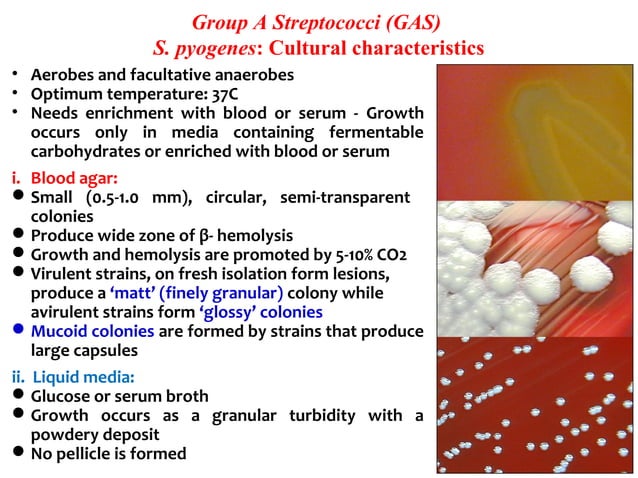 Group A Streptococci (GAS)
S. pyogenes: Cultural characteristics

• Aerobes and facultative anaerobes
• Optimum temperature: 37C
• Needs enrichment with blood or serum - Growth occurs only in media containing fermentable carbohydrates or enriched with blood or serum

i. Blood agar:
● Small (0.5-1.0 mm), circular, semi-transparent colonies
● Produce wide zone of β- hemolysis
● Growth and hemolysis are promoted by 5-10% CO2
● Virulent strains, on fresh isolation form lesions, produce a 'matt' (finely granular) colony while avirulent strains form 'glossy' colonies
● Mucoid colonies are formed by strains that produce large capsules

ii. Liquid media:
● Glucose or serum broth
● Growth occurs as a granular turbidity with a powdery deposit
● No pellicle is formed